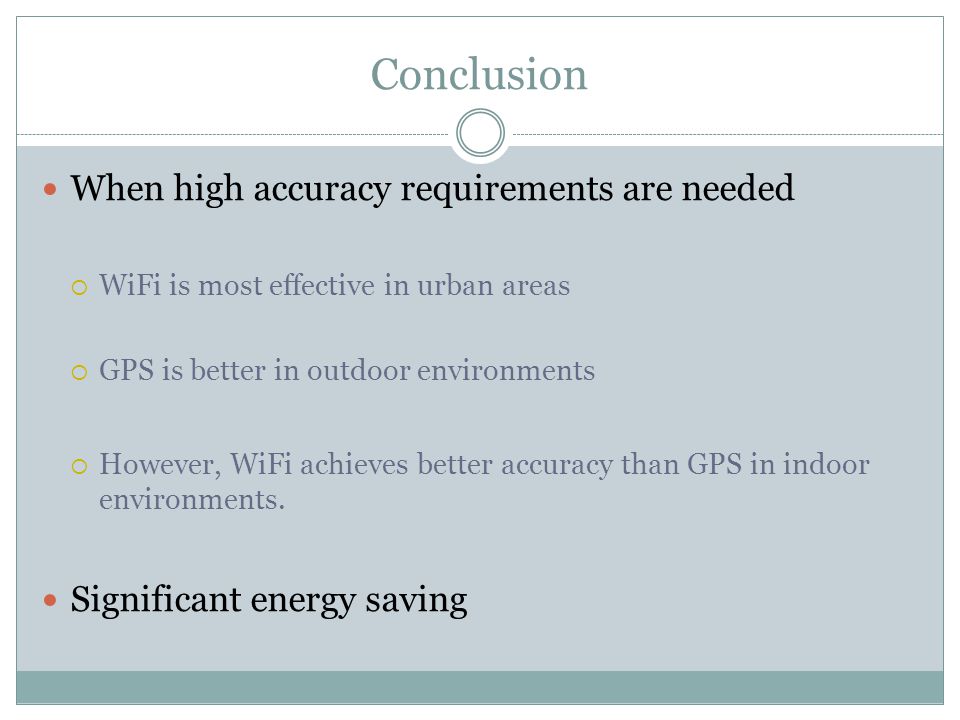 Conclusion

When high accuracy requirements are needed

WiFi is most effective in urban areas

GPS is better in outdoor environments

However, WiFi achieves better accuracy than GPS in indoor environments.

Significant energy saving